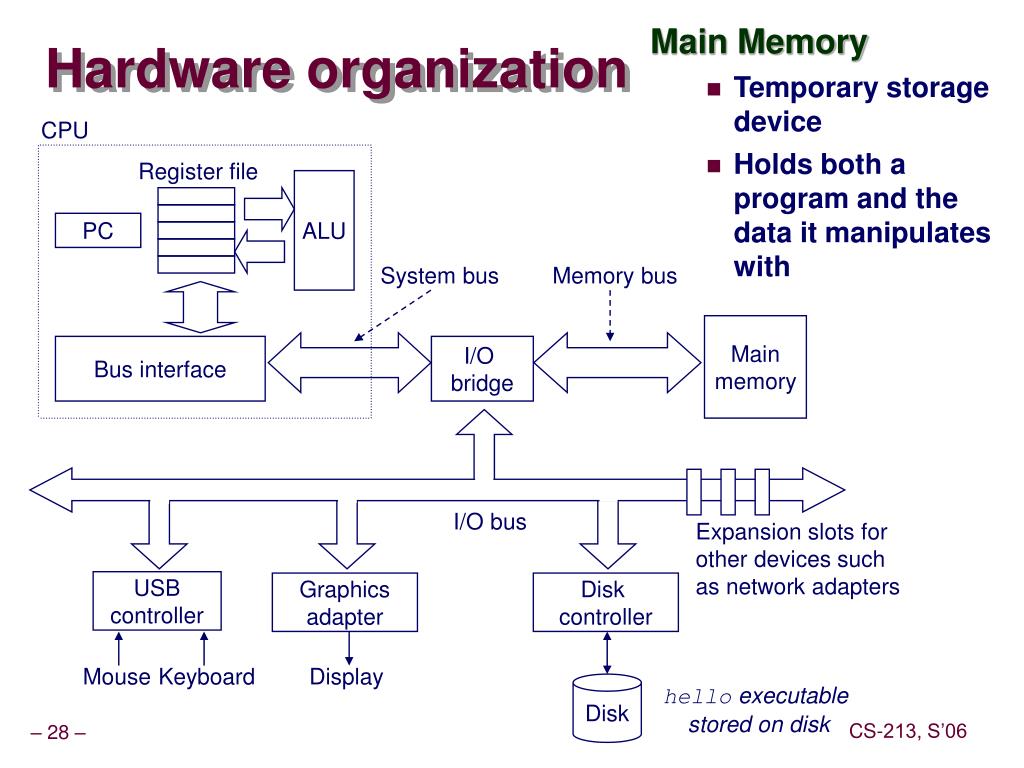 Hardware organization

Main Memory

- Temporary storage device
- Holds both a program and the data it manipulates with

CPU

Register file

PC

ALU

System bus

Memory bus

Bus interface

I/O bridge

Main memory

I/O bus

Expansion slots for other devices such as network adapters

USB controller

Graphics adapter

Disk controller

Mouse Keyboard

Display

Disk

hello executable stored on disk

– 28 –

CS-213, S'06